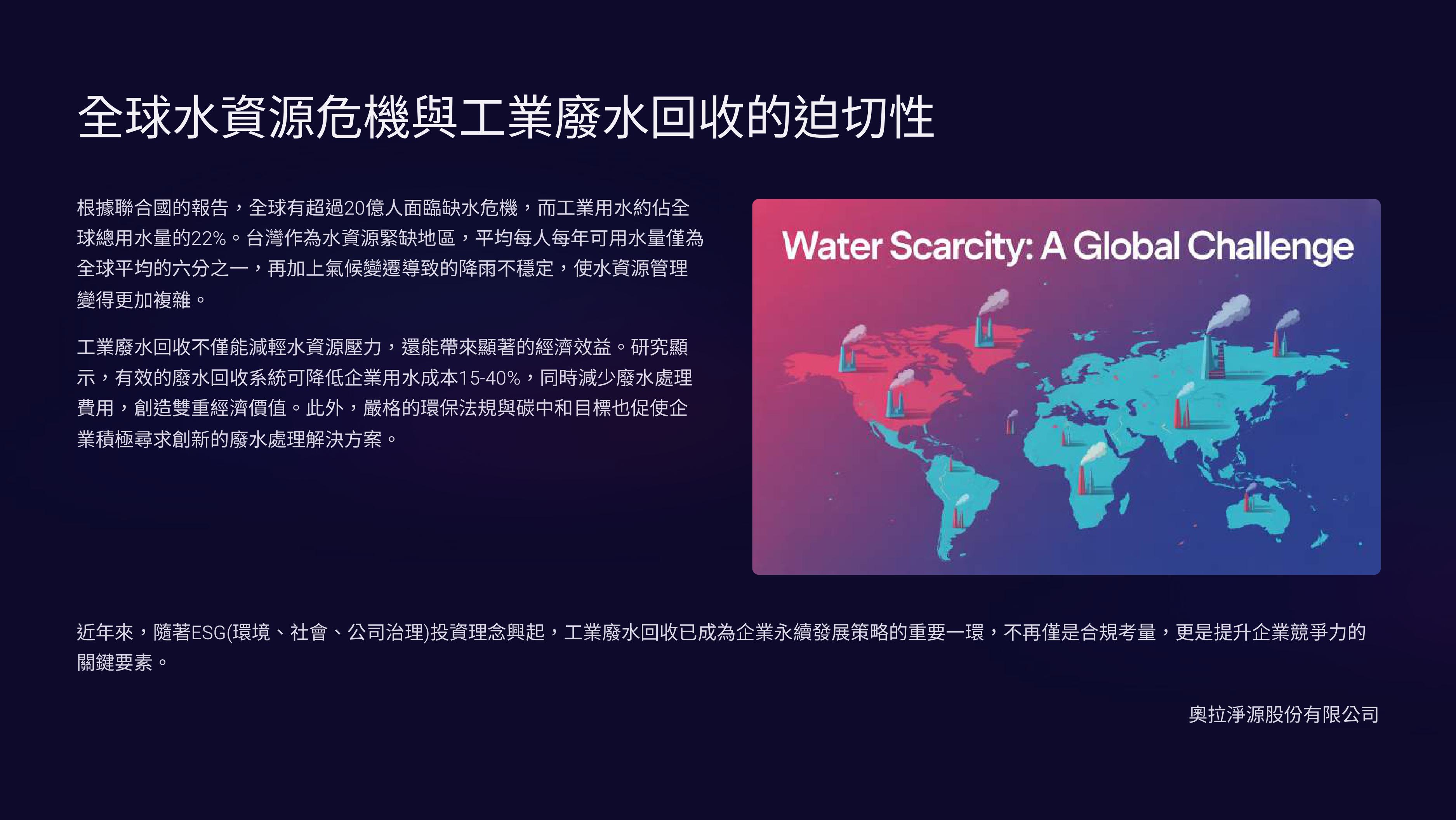 全球水資源危機與工業廢水回收的迫切性

根據聯合國的報告，全球有超過20億人面臨缺水危機，而工業用水約佔全球總用水量的22%。台灣作為水資源緊缺地區，平均每人每年可用水量僅為全球平均的六分之一，再加上氣候變遷導致的降雨不穩定，使水資源管理變得更加複雜。

工業廢水回收不僅能減輕水資源壓力，還能帶來顯著的經濟效益。研究顯示，有效的廢水回收系統可降低企業用水成本15-40%，同時減少廢水處理費用，創造雙重經濟價值。此外，嚴格的環保法規與碳中和目標也促使企業積極尋求創新的廢水處理解決方案。

Water Scarcity: A Global Challenge

近年來，隨著ESG(環境、社會、公司治理)投資理念興起，工業廢水回收已成為企業永續發展策略的重要一環，不再僅是合規考量，更是提升企業競爭力的關鍵要素。

奧拉淨源股份有限公司